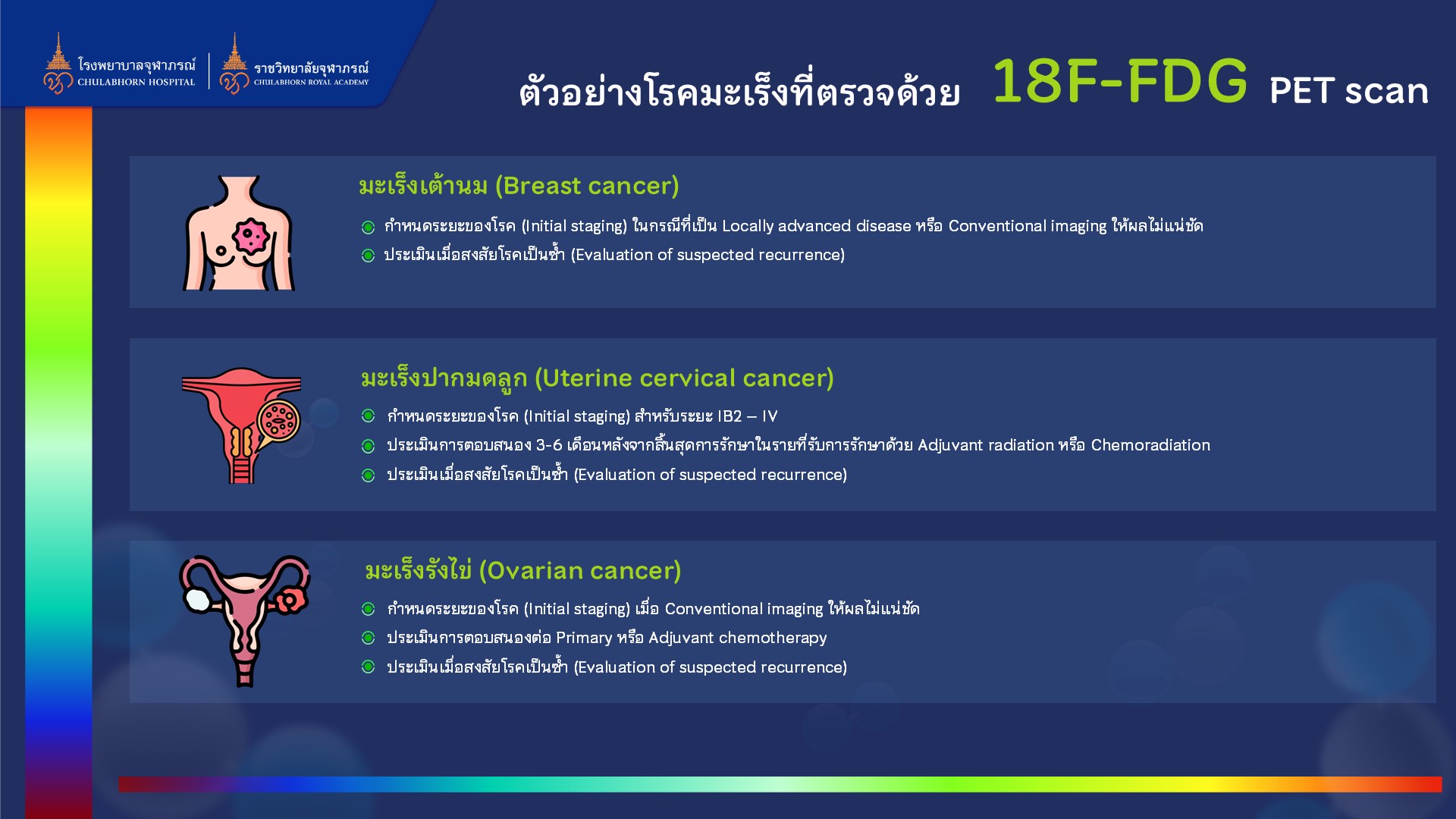 โรงพยาบาลจุฬาภรณ์
CHULABHORN HOSPITAL

ราชวิทยาลัยจุฬาภรณ์
CHULABHORN ROYAL ACADEMY

ตัวอย่างโรคมะเร็งที่ตรวจด้วย 18F-FDG PET scan

มะเร็งเต้านม (Breast cancer)

กำหนดระยะของโรค (Initial staging) ในกรณีที่เป็น Locally advanced disease หรือ Conventional imaging ให้ผลไม่แน่ชัด

ประเมินเมื่อสงสัยโรคเป็นซ้ำ (Evaluation of suspected recurrence)

มะเร็งปากมดลูก (Uterine cervical cancer)

กำหนดระยะของโรค (Initial staging) สำหรับระยะ IB2 – IV

ประเมินการตอบสนอง 3-6 เดือนหลังจากสิ้นสุดการรักษาในรายที่รับการรักษาด้วย Adjuvant radiation หรือ Chemoradiation

ประเมินเมื่อสงสัยโรคเป็นซ้ำ (Evaluation of suspected recurrence)

มะเร็งรังไข่ (Ovarian cancer)

กำหนดระยะของโรค (Initial staging) เมื่อ Conventional imaging ให้ผลไม่แน่ชัด

ประเมินการตอบสนองต่อ Primary หรือ Adjuvant chemotherapy

ประเมินเมื่อสงสัยโรคเป็นซ้ำ (Evaluation of suspected recurrence)